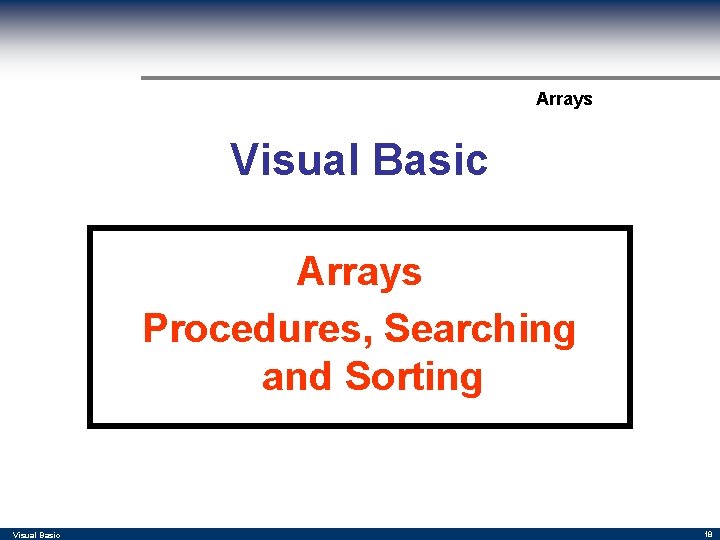 Arrays

Visual Basic

Arrays

Procedures, Searching and Sorting

Visual Basic

18